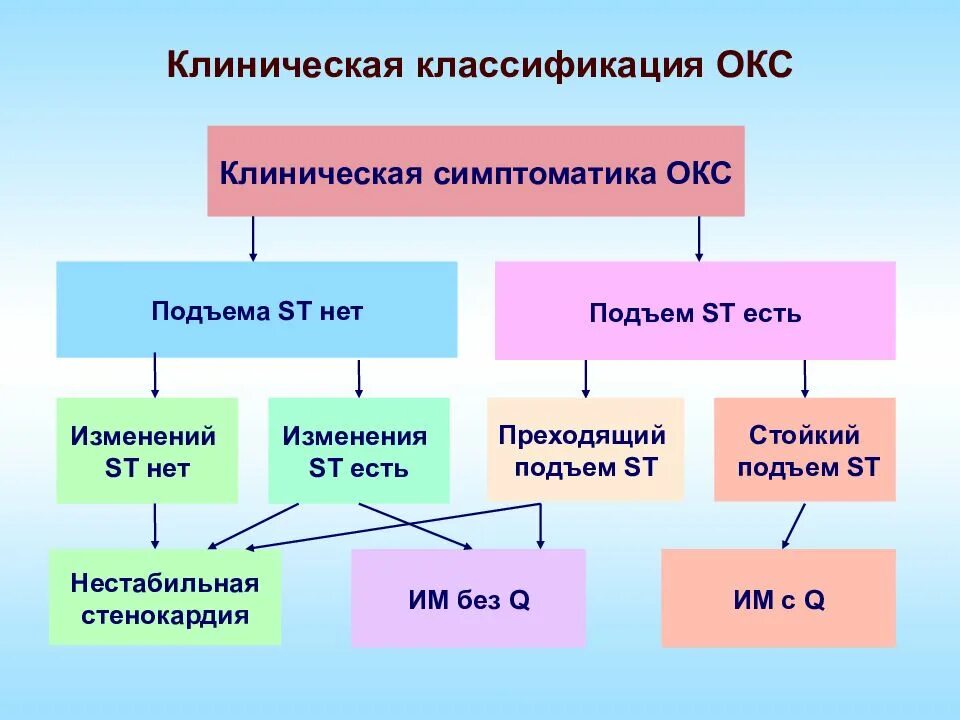 Клиническая классификация ОКС

Клиническая симптоматика ОКС

Подъема ST нет

Подъем ST есть

Изменений ST нет

Изменения ST есть

Преходящий подъем ST

Стойкий подъем ST

Нестабильная стенокардия

ИМ без Q

ИМ с Q